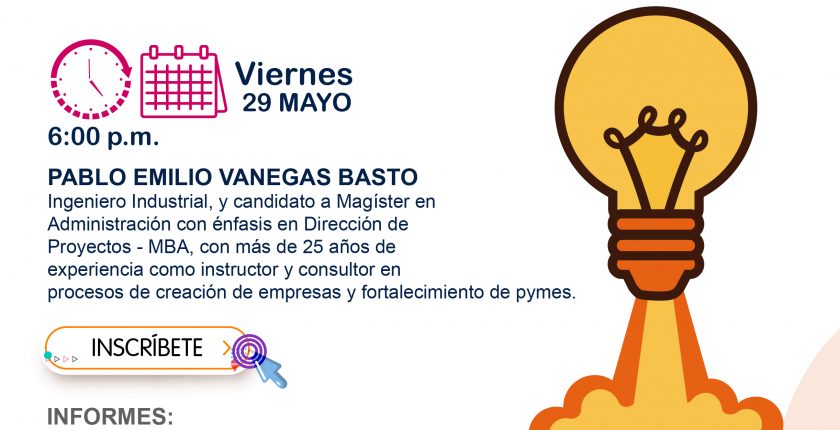 Viernes
29 MAYO

6:00 p.m.

PABLO EMILIO VANEGAS BASTO
Ingeniero Industrial, y candidato a Magíster en Administración con énfasis en Dirección de Proyectos - MBA, con más de 25 años de experiencia como instructor y consultor en procesos de creación de empresas y fortalecimiento de pymes.

INSCRÍBETE

INFORMES: